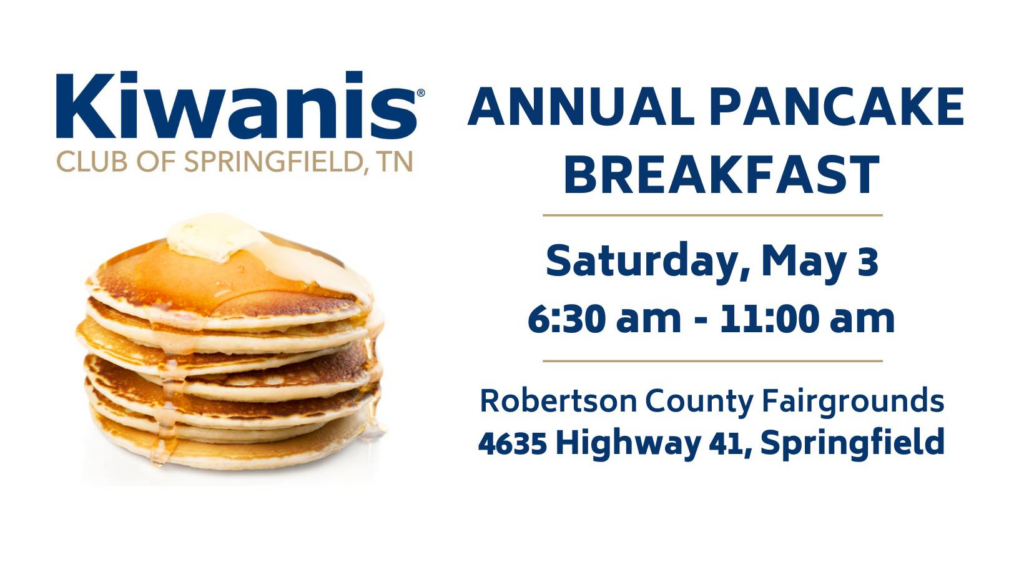 Kiwanis®
CLUB OF SPRINGFIELD, TN

ANNUAL PANCAKE BREAKFAST

Saturday, May 3
6:30 am - 11:00 am

Robertson County Fairgrounds
4635 Highway 41, Springfield